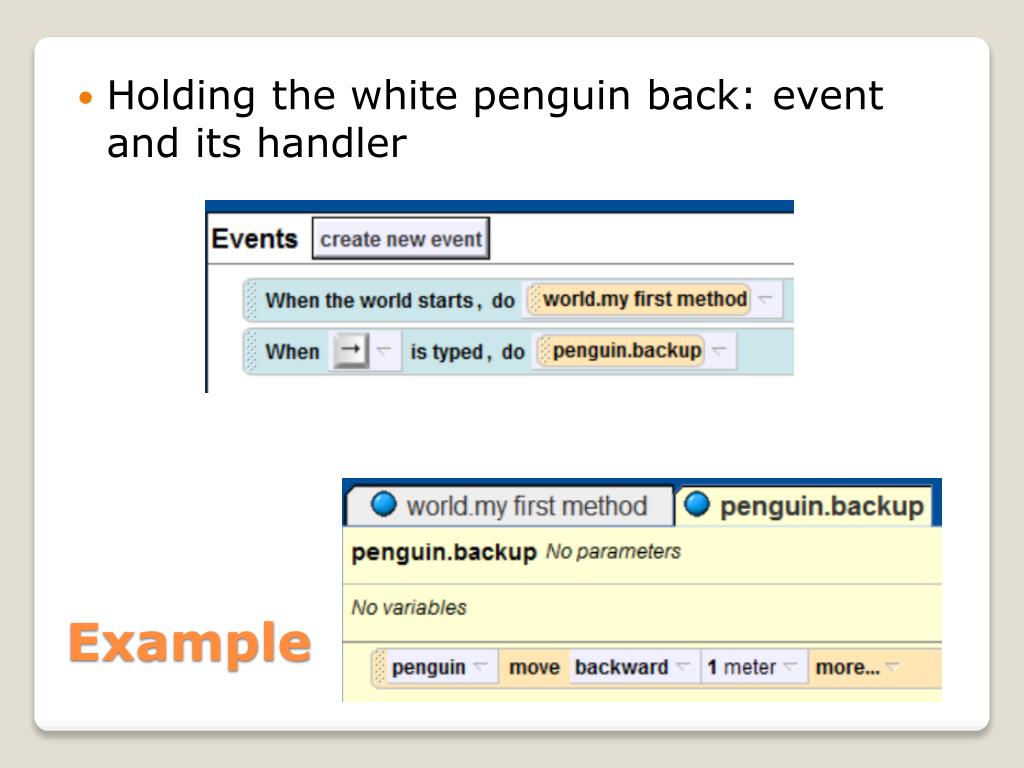 • Holding the white penguin back: event and its handler

Events create new event

When the world starts, do world.my first method

When → is typed, do penguin.backup

world.my first method penguin.backup

penguin.backup No parameters

No variables

penguin move backward 1 meter more...

Example